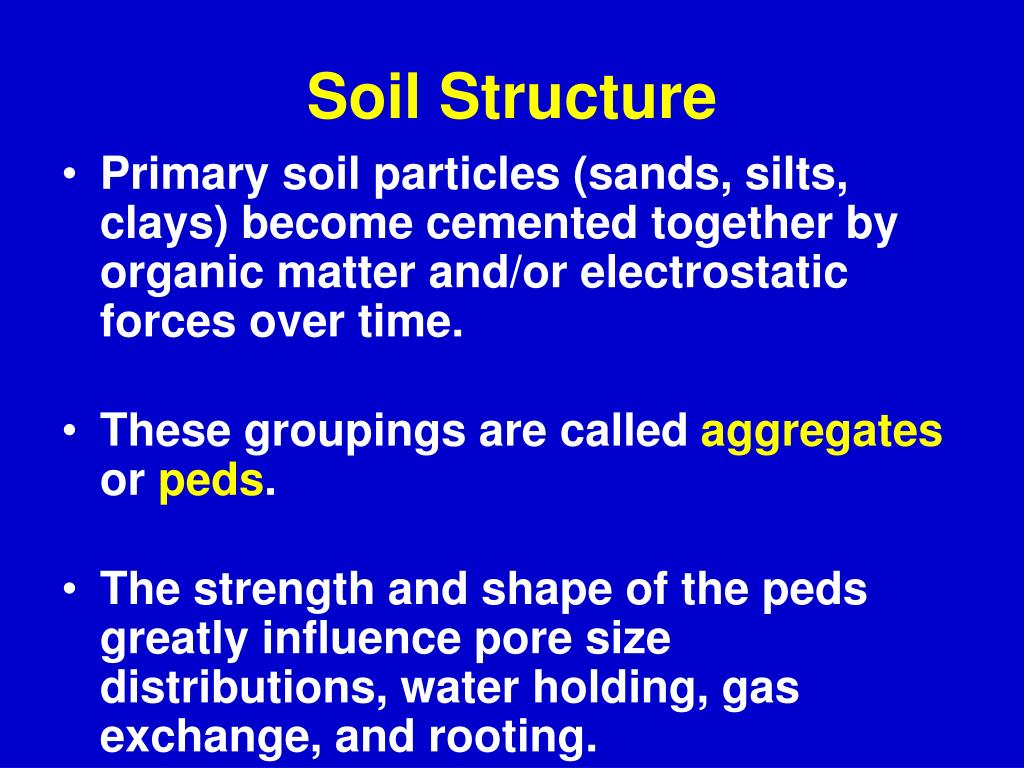 Soil Structure

• Primary soil particles (sands, silts, clays) become cemented together by organic matter and/or electrostatic forces over time.

• These groupings are called aggregates or peds.

• The strength and shape of the peds greatly influence pore size distributions, water holding, gas exchange, and rooting.